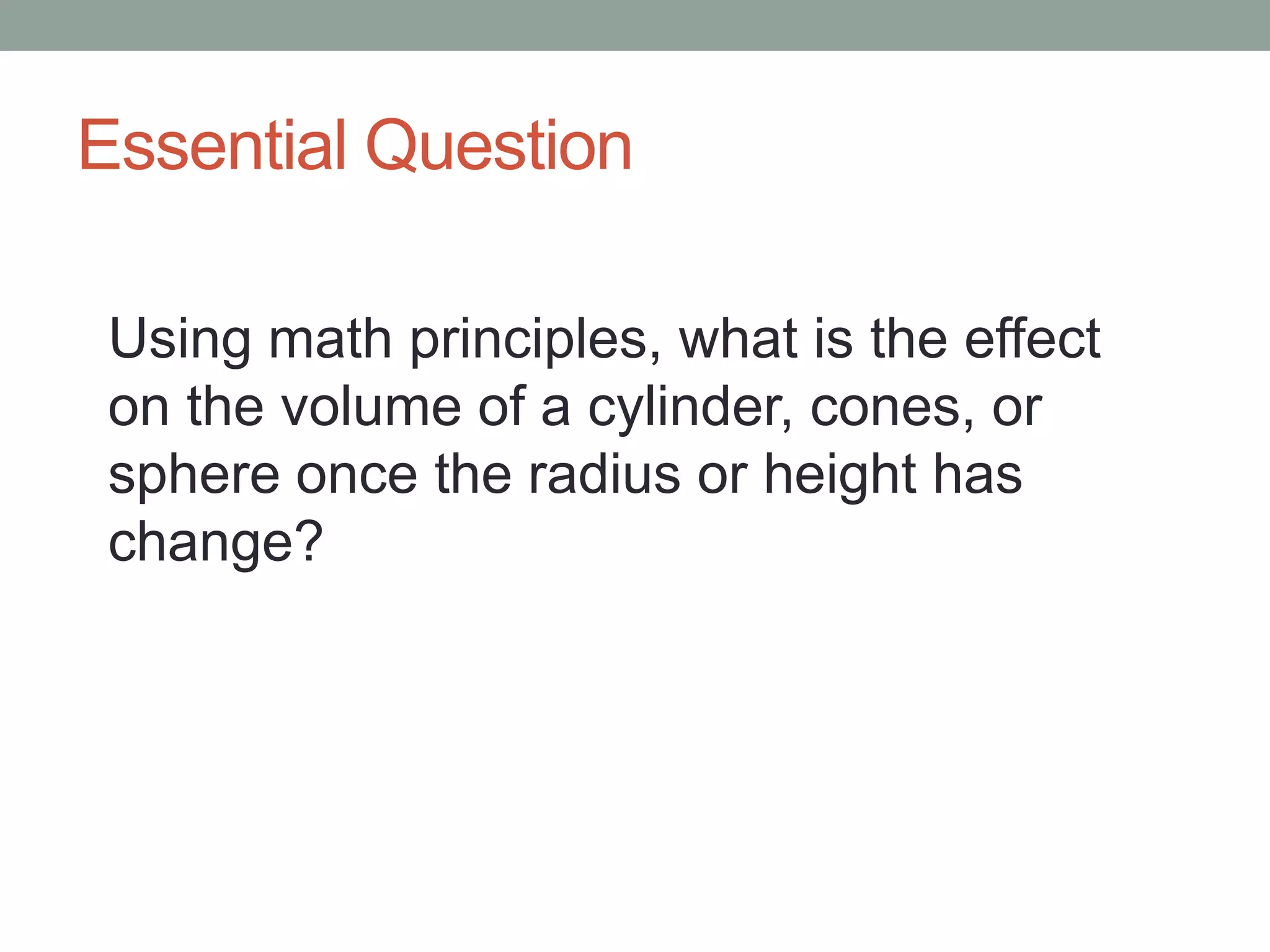 Essential Question

Using math principles, what is the effect on the volume of a cylinder, cones, or sphere once the radius or height has change?